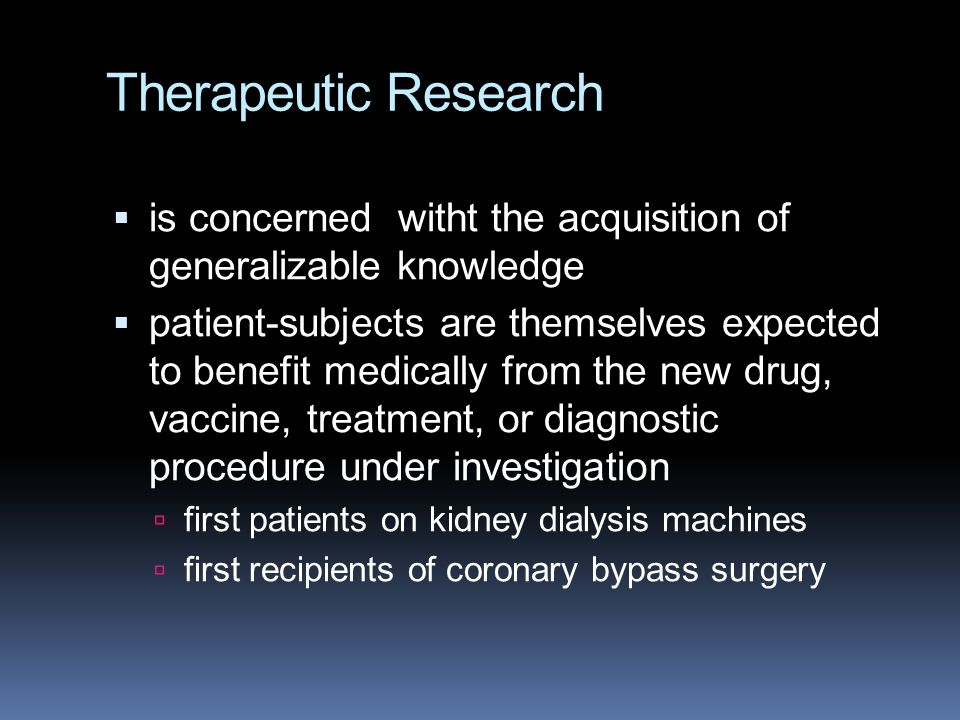 Therapeutic Research

▪ is concerned witht the acquisition of generalizable knowledge

▪ patient-subjects are themselves expected to benefit medically from the new drug, vaccine, treatment, or diagnostic procedure under investigation

▫ first patients on kidney dialysis machines

▫ first recipients of coronary bypass surgery